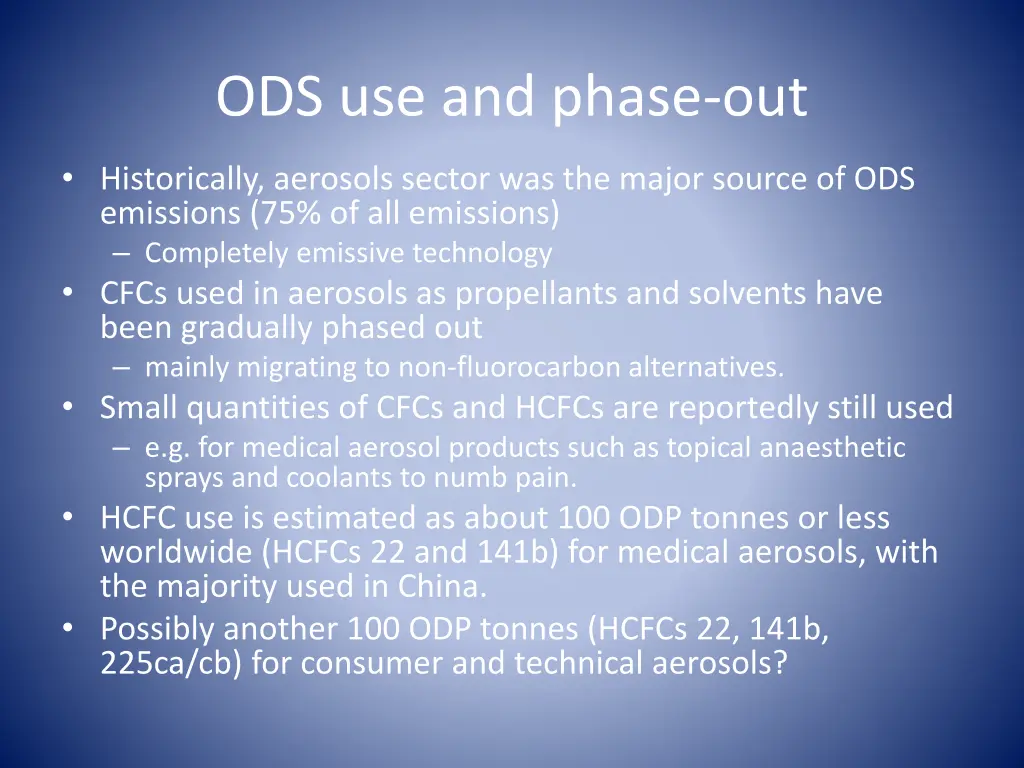 ODS use and phase-out

• Historically, aerosols sector was the major source of ODS emissions (75% of all emissions)
– Completely emissive technology
• CFCs used in aerosols as propellants and solvents have been gradually phased out
– mainly migrating to non-fluorocarbon alternatives.
• Small quantities of CFCs and HCFCs are reportedly still used
– e.g. for medical aerosol products such as topical anaesthetic sprays and coolants to numb pain.
• HCFC use is estimated as about 100 ODP tonnes or less worldwide (HCFCs 22 and 141b) for medical aerosols, with the majority used in China.
• Possibly another 100 ODP tonnes (HCFCs 22, 141b, 225ca/cb) for consumer and technical aerosols?